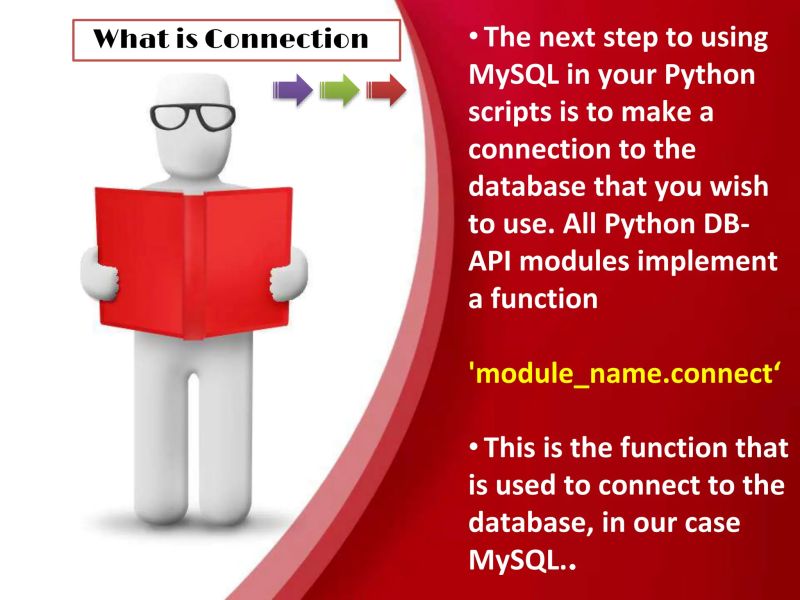 What is Connection

• The next step to using MySQL in your Python scripts is to make a connection to the database that you wish to use. All Python DB-API modules implement a function

'module_name.connect‘

• This is the function that is used to connect to the database, in our case MySQL..